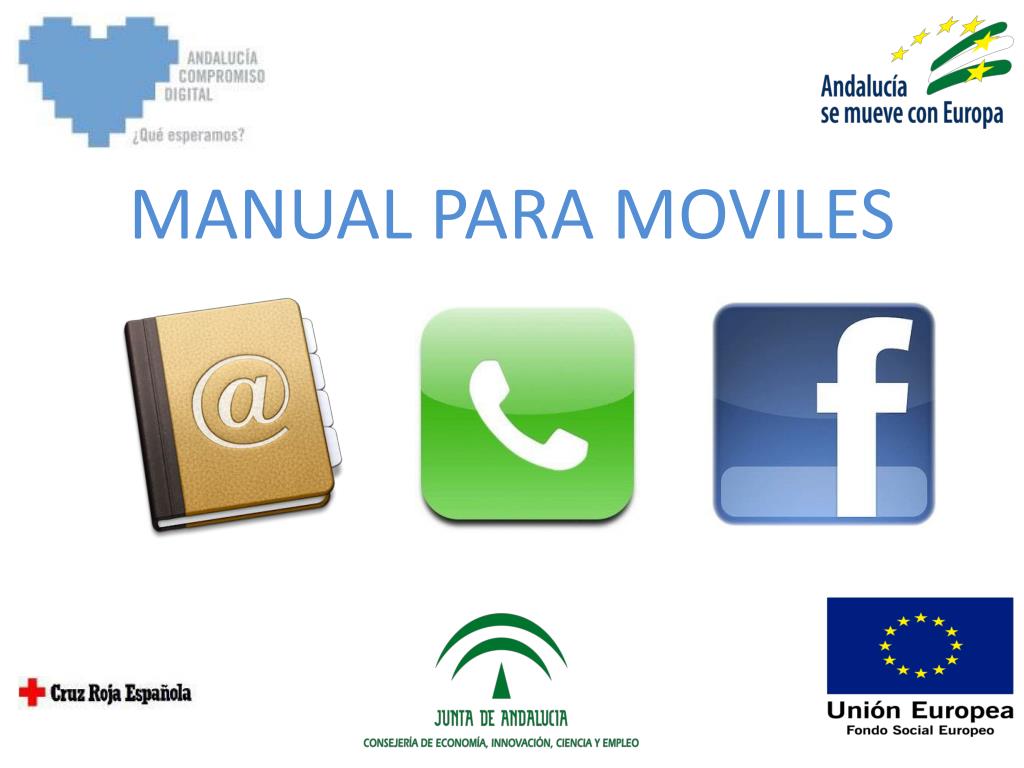 ANDALUCÍA COMPROMISO DIGITAL
¿Qué esperamos?

Andalucía se mueve con Europa

MANUAL PARA MOVILES

@

f

Cruz Roja Española

JUNTA DE ANDALUCIA
CONSEJERÍA DE ECONOMÍA, INNOVACIÓN, CIENCIA Y EMPLEO

Unión Europea
Fondo Social Europeo